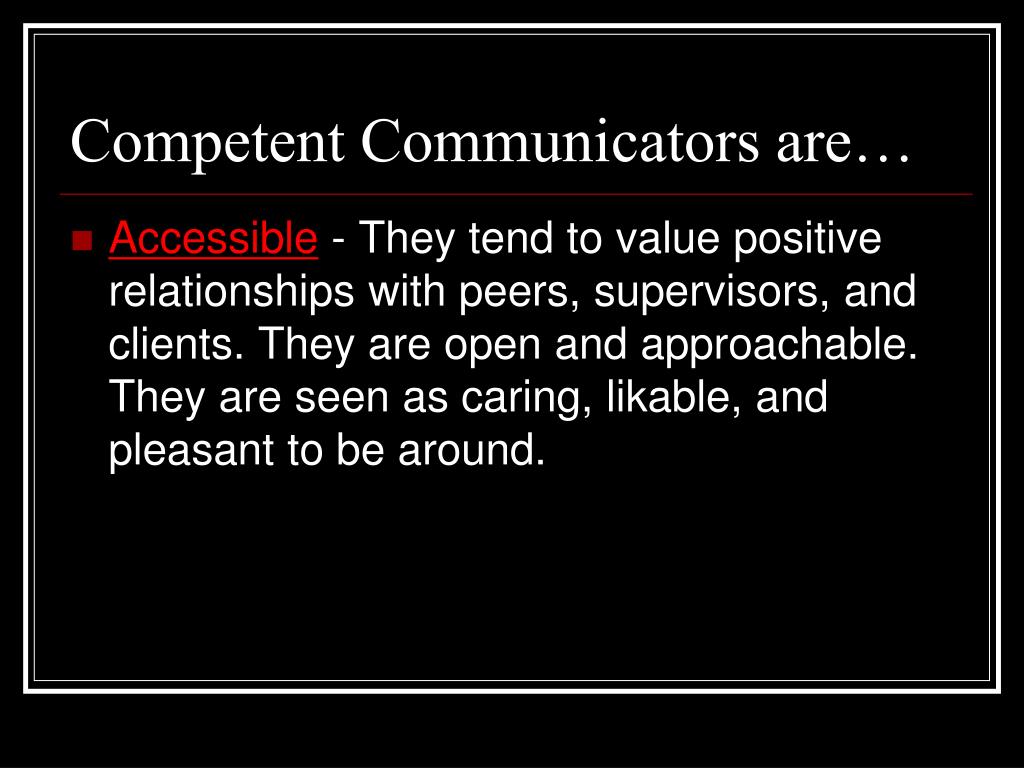 Competent Communicators are…

Accessible - They tend to value positive relationships with peers, supervisors, and clients. They are open and approachable. They are seen as caring, likable, and pleasant to be around.